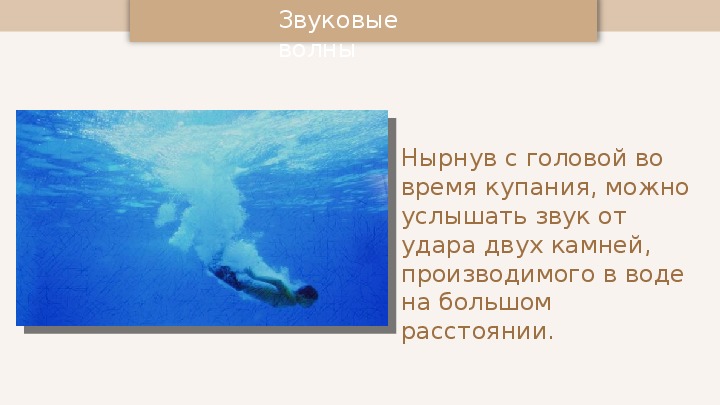 Звуковые волны

Нырнув с головой во время купания, можно услышать звук от удара двух камней, производимого в воде на большом расстоянии.